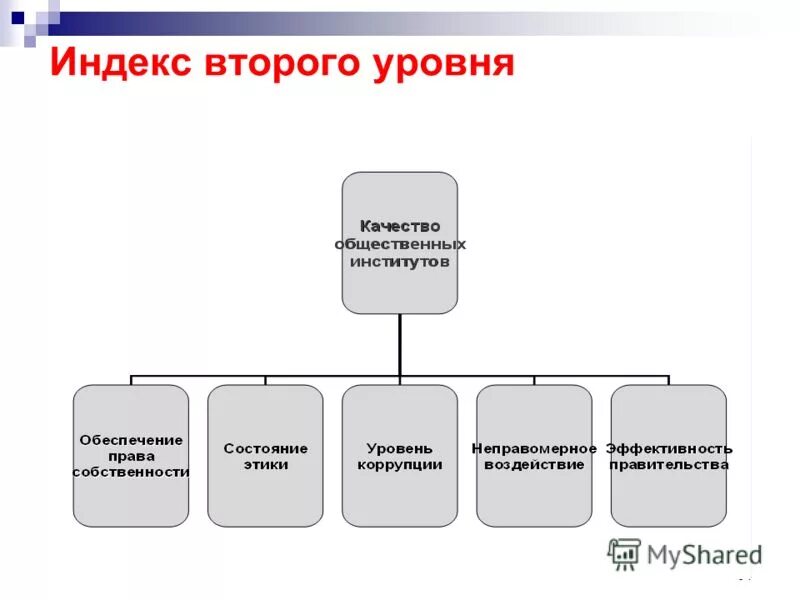 Индекс второго уровня

Качество общественных институтов

Обеспечение права собственности

Состояние этики

Уровень коррупции

Неправомерное воздействие

Эффективность правительства

MyShared